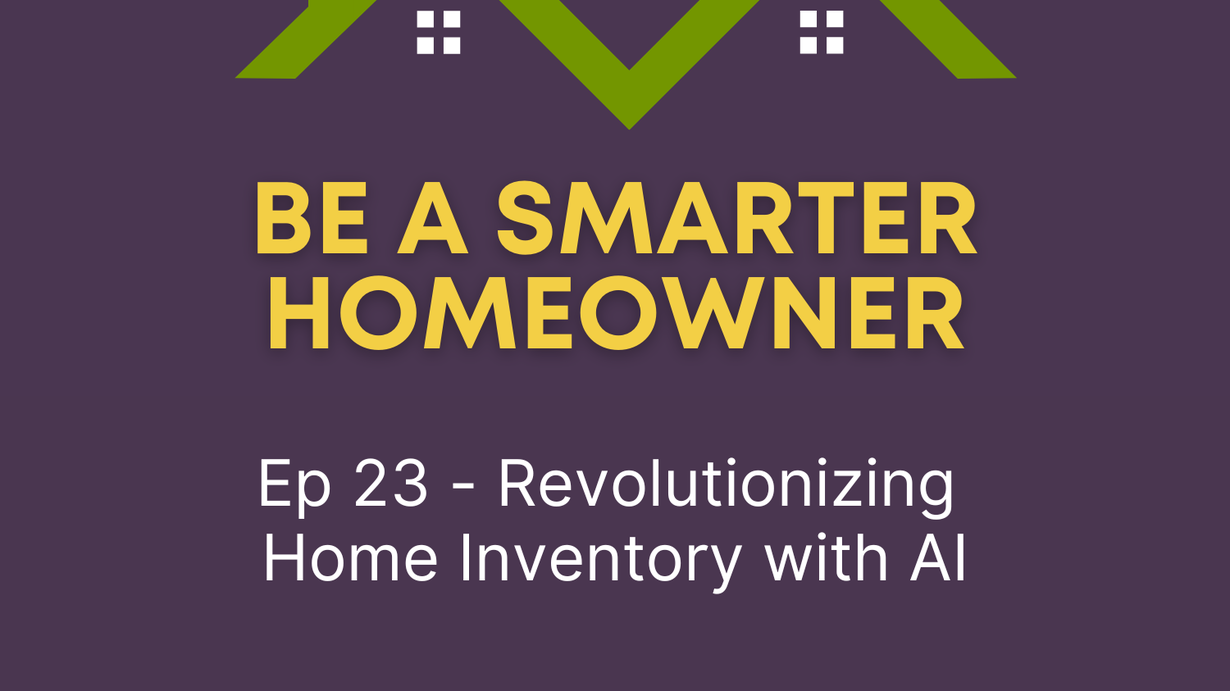 BE A SMARTER HOMEOWNER

Ep 23 - Revolutionizing Home Inventory with AI